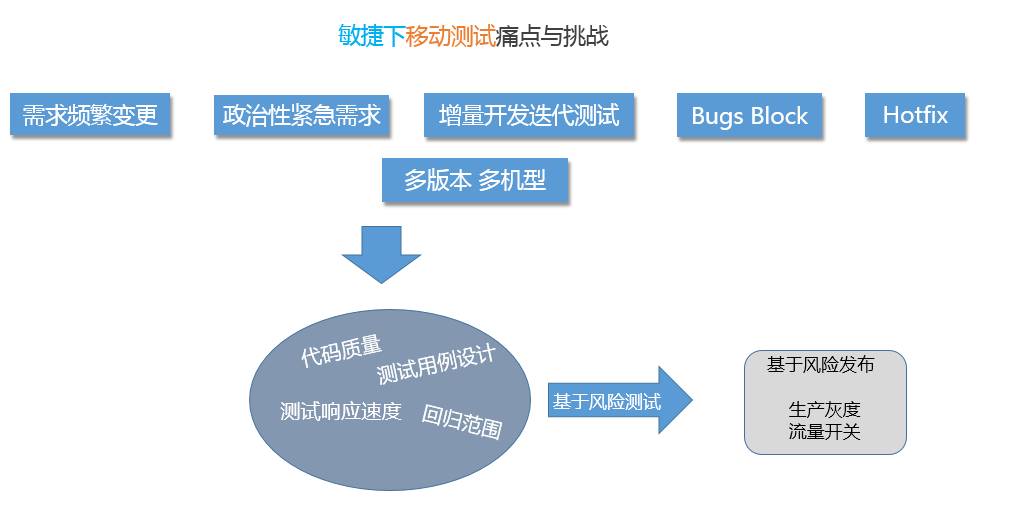 敏捷下移动测试痛点与挑战

需求频繁变更

政治性紧急需求

增量开发迭代测试

Bugs Block

Hotfix

多版本 多机型

代码质量

测试用例设计

测试响应速度

回归范围

基于风险测试

基于风险发布

生产灰度
流量开关